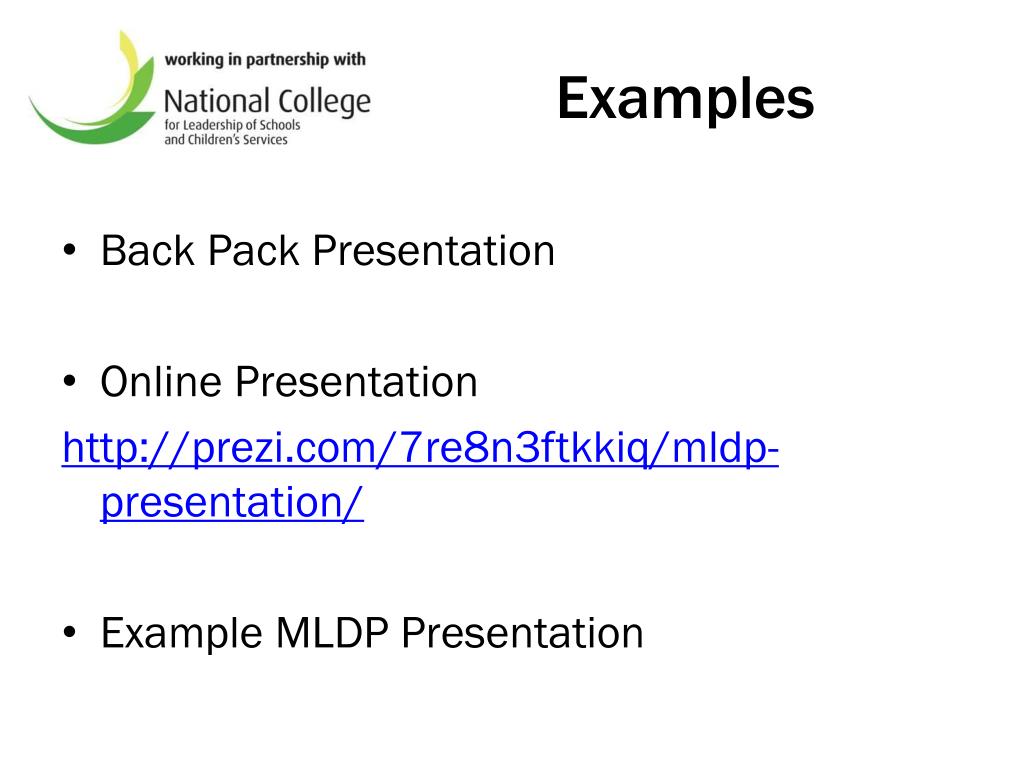 working in partnership with
National College
for Leadership of Schools
and Children's Services

Examples

• Back Pack Presentation

• Online Presentation
http://prezi.com/7re8n3ftkkiq/mldp-presentation/

• Example MLDP Presentation